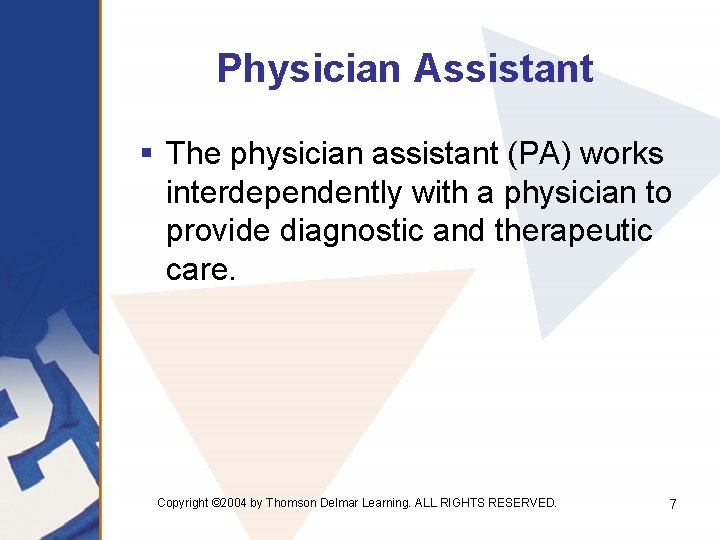 Physician Assistant

▪ The physician assistant (PA) works interdependently with a physician to provide diagnostic and therapeutic care.

Copyright ©2004 by Thomson Delmar Learning. ALL RIGHTS RESERVED.

7